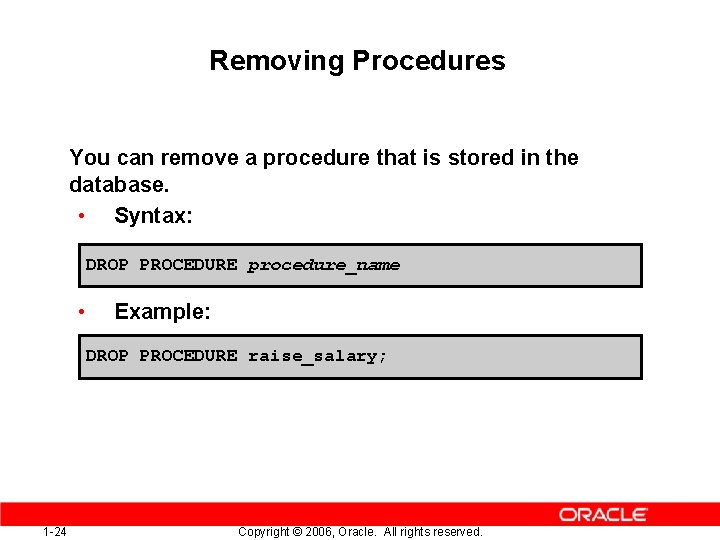 Removing Procedures

You can remove a procedure that is stored in the database.

• Syntax:

DROP PROCEDURE procedure_name

• Example:

DROP PROCEDURE raise_salary;

ORACLE

1-24 Copyright © 2006, Oracle. All rights reserved.